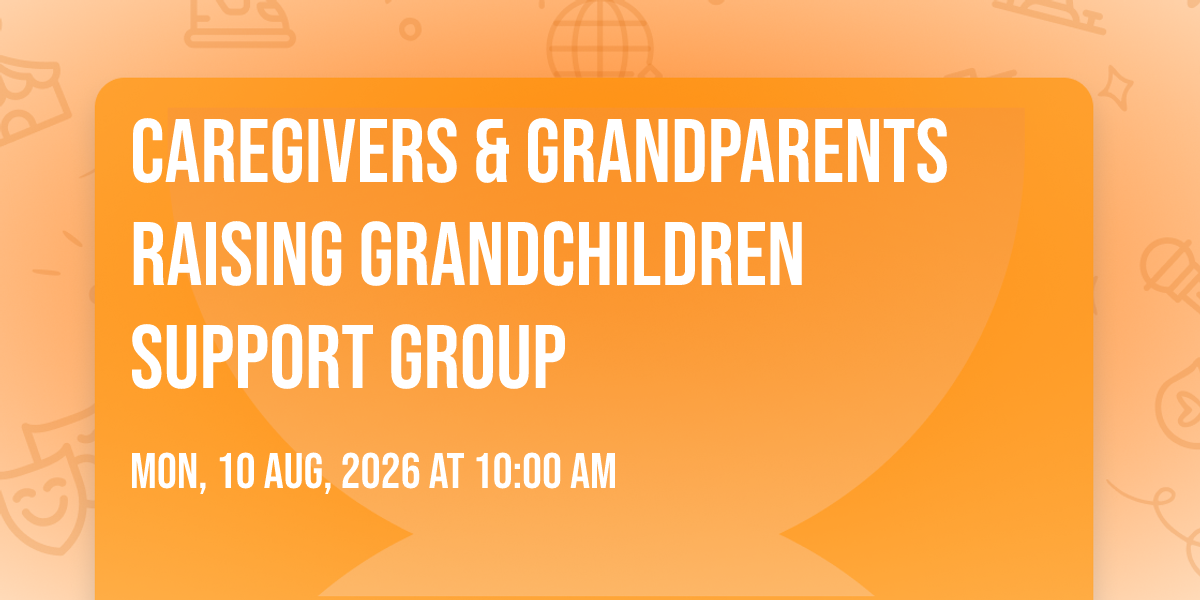 CAREGIVERS & GRANDPARENTS RAISING GRANDCHILDREN SUPPORT GROUP

MON, 10 AUG, 2026 AT 10:00 AM